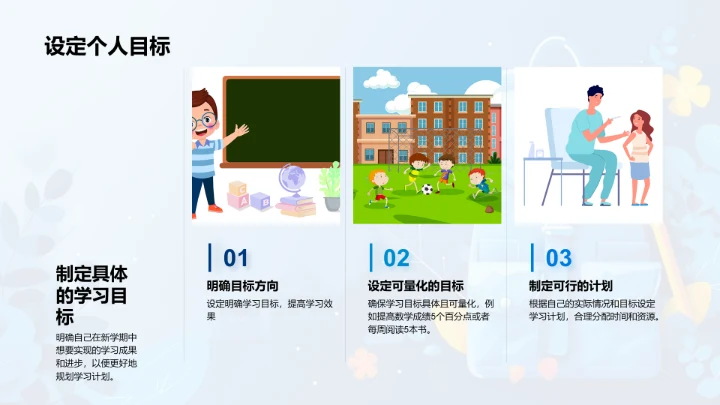 设定个人目标

制定具体的学习目标

明确自己在新学期中想要实现的学习成果和进步，以便更好地规划学习计划。

01

明确目标方向

设定明确学习目标，提高学习效果

02

设定可量化的目标

确保学习目标具体且可量化，例如提高数学成绩5个百分点或者每周阅读5本书。

03

制定可行的计划

根据自己的实际情况和目标设定学习计划，合理分配时间和资源。